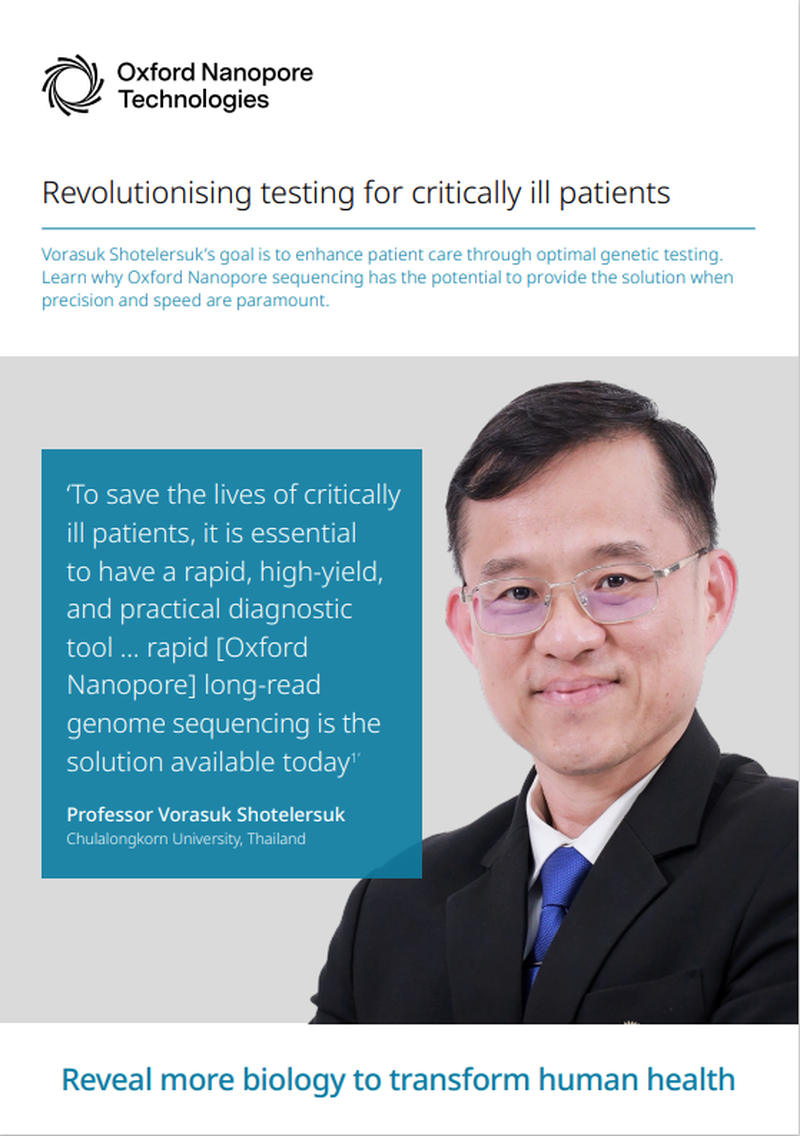 Oxford Nanopore Technologies

Revolutionising testing for critically ill patients

Vorasuk Shotelersuk's goal is to enhance patient care through optimal genetic testing. Learn why Oxford Nanopore sequencing has the potential to provide the solution when precision and speed are paramount.

'To save the lives of critically ill patients, it is essential to have a rapid, high-yield, and practical diagnostic tool ... rapid [Oxford Nanopore] long-read genome sequencing is the solution available today$^{1}$'

Professor Vorasuk Shotelersuk
Chulalongkorn University, Thailand

Reveal more biology to transform human health